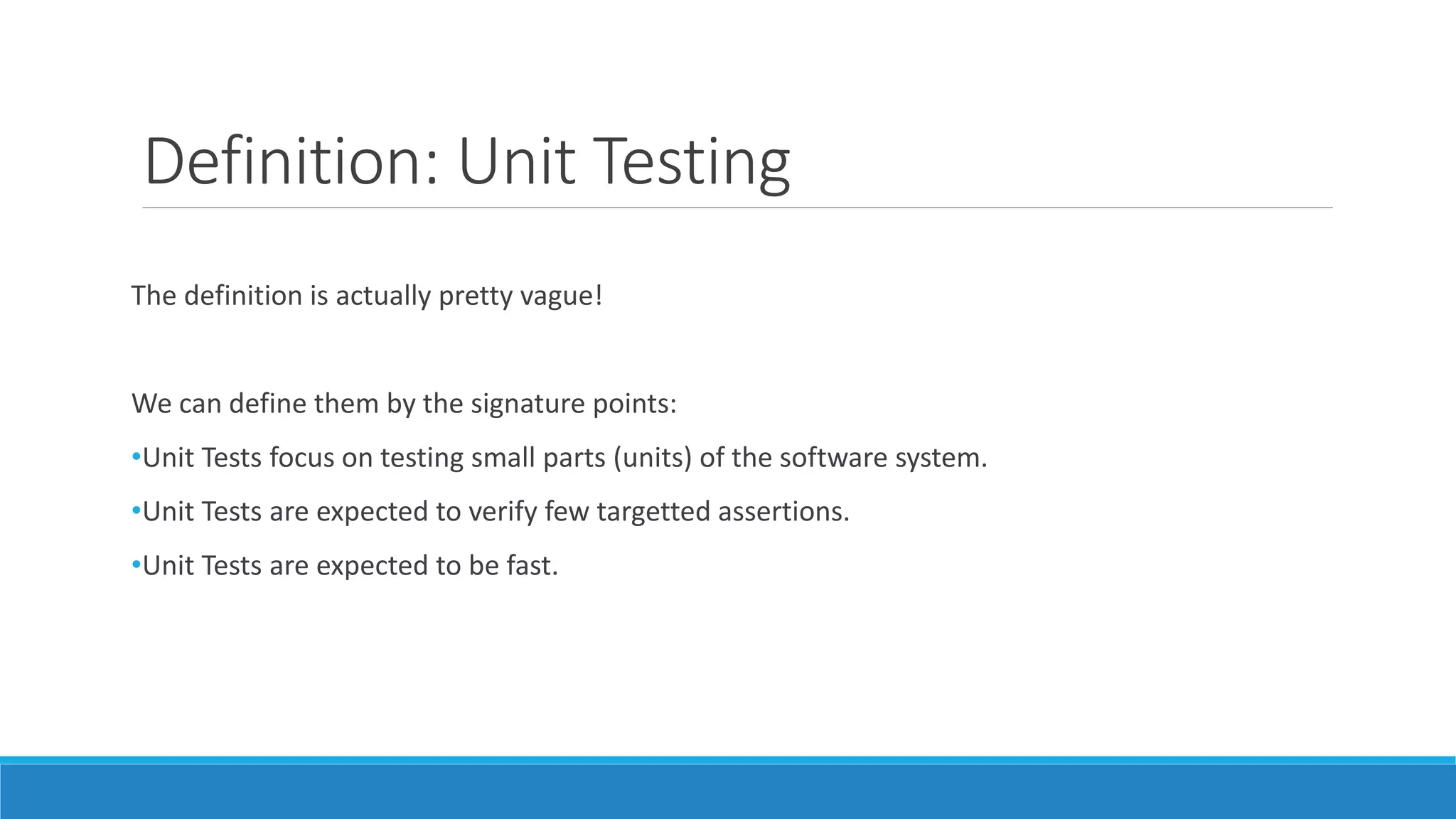 Definition: Unit Testing

The definition is actually pretty vague!

We can define them by the signature points:

•Unit Tests focus on testing small parts (units) of the software system.

•Unit Tests are expected to verify few targetted assertions.

•Unit Tests are expected to be fast.